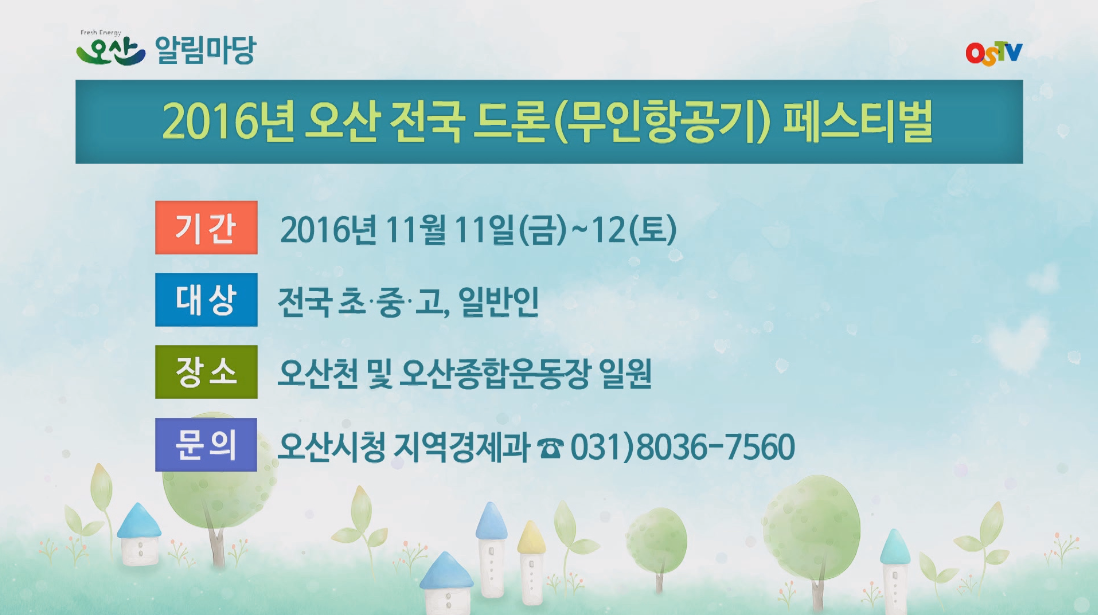 Fresh Energy 오산 알림마당

OSTV

2016년 오산 전국 드론(무인항공기) 페스티벌

기간 2016년 11월 11일(금)~12(토)

대상 전국 초·중·고, 일반인

장소 오산천 및 오산종합운동장 일원

문의 오산시청 지역경제과 ☎ 031)8036-7560